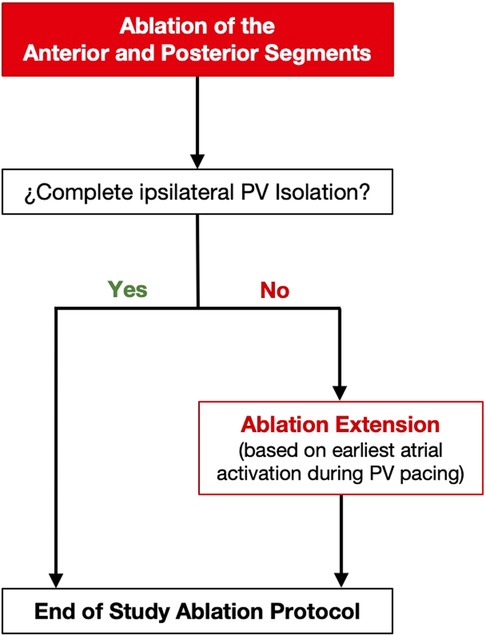 Ablation of the Anterior and Posterior Segments

¿Complete ipsilateral PV Isolation?

Yes

No

Ablation Extension
(based on earliest atrial activation during PV pacing)

End of Study Ablation Protocol